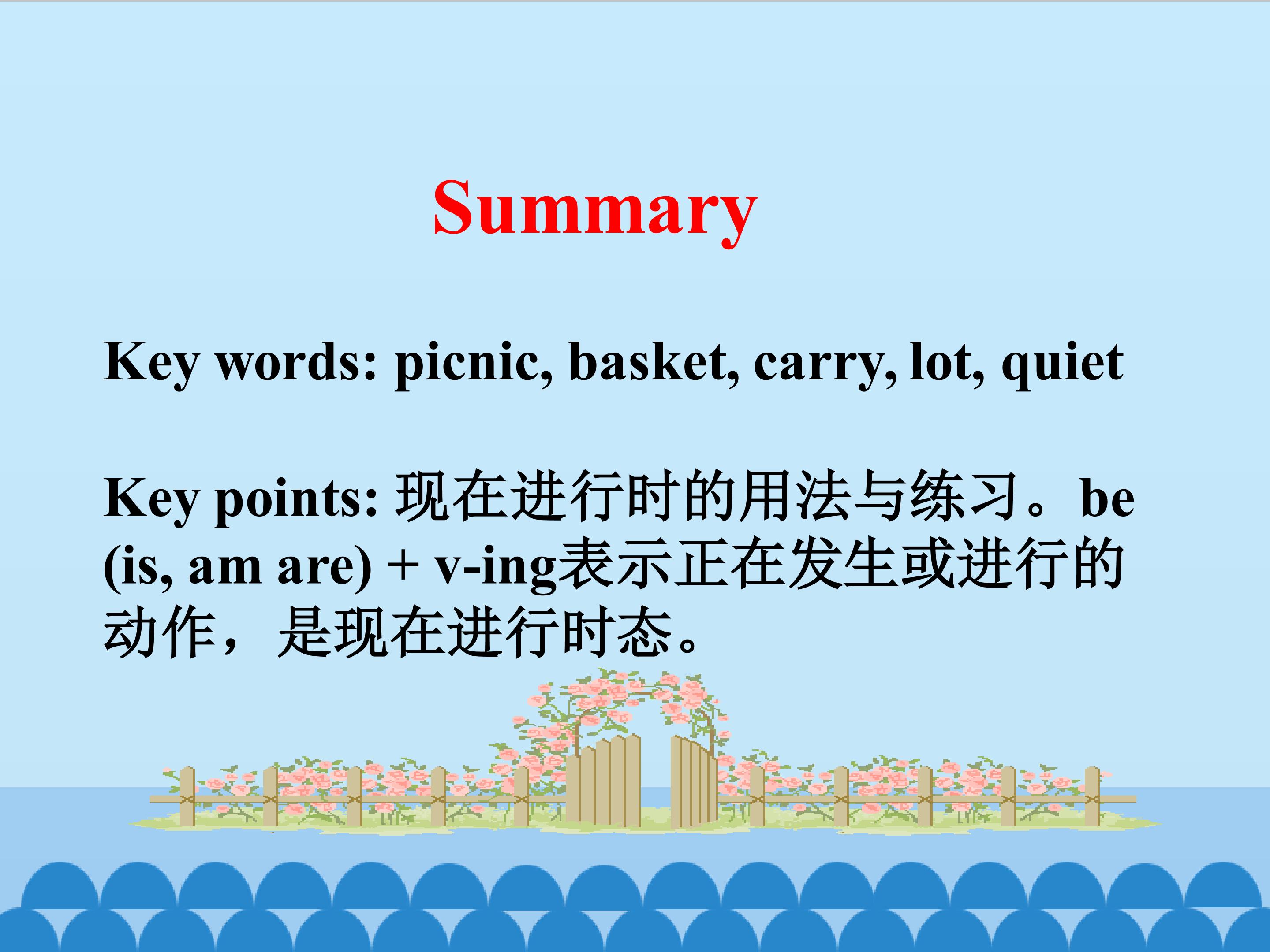 Summary

Key words: picnic, basket, carry, lot, quiet

Key points: 现在进行时的用法与练习。be (is, am are) + v-ing表示正在发生或进行的动作，是现在进行时态。